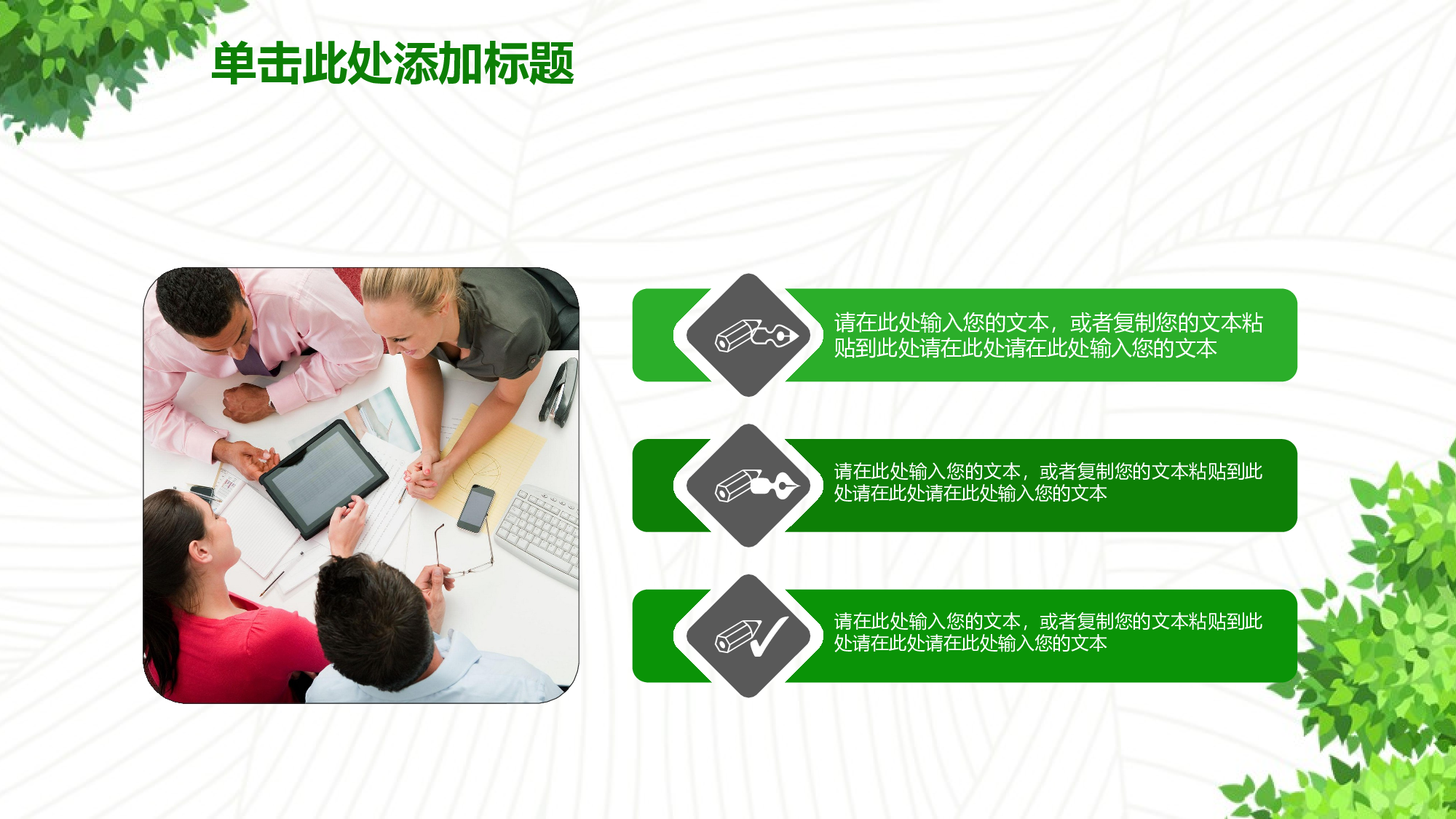 单击此处添加标题

请在此处输入您的文本，或者复制您的文本粘贴到此处请在此处请在此处输入您的文本

请在此处输入您的文本，或者复制您的文本粘贴到此处请在此处请在此处输入您的文本

请在此处输入您的文本，或者复制您的文本粘贴到此处请在此处请在此处输入您的文本